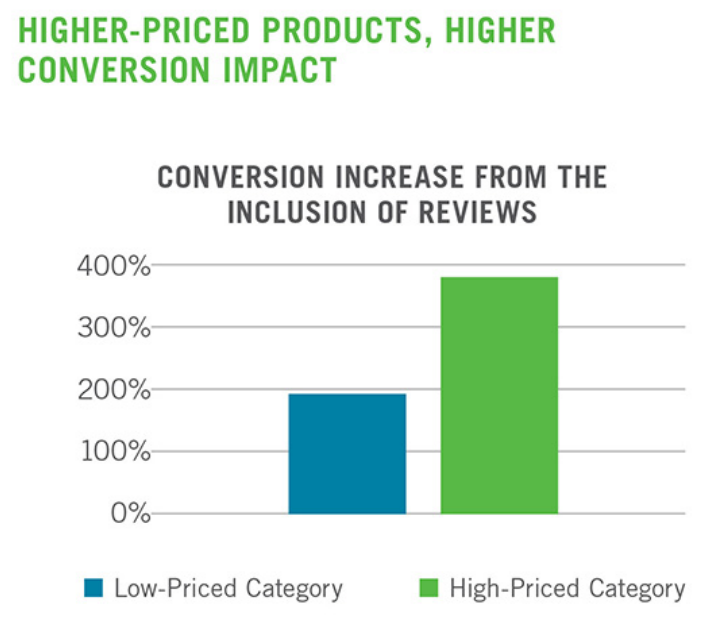 HIGHER-PRICED PRODUCTS, HIGHER CONVERSION IMPACT

CONVERSION INCREASE FROM THE INCLUSION OF REVIEWS

400%
300%
200%
100%
0%

Low-Priced Category
High-Priced Category